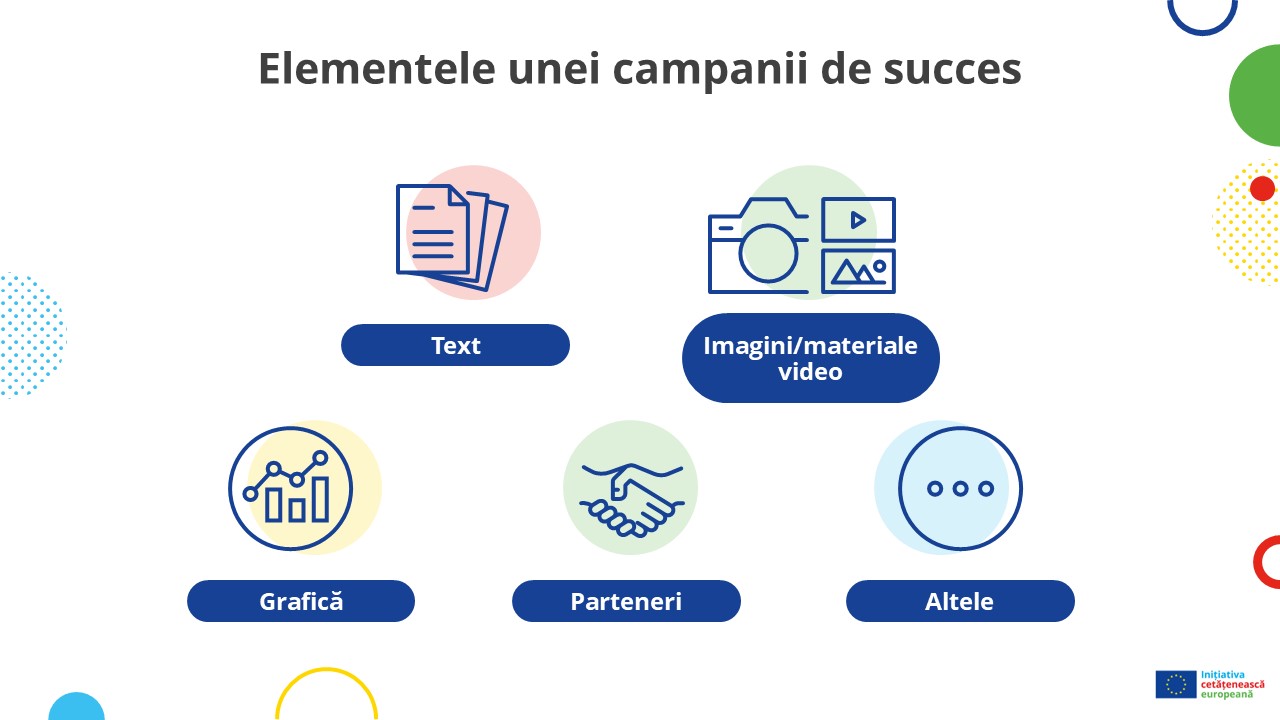 Elementele unei campanii de succes

Text

Imagini/materiale video

Grafică

Parteneri

Altele

Inițiativa cetățenească europeană